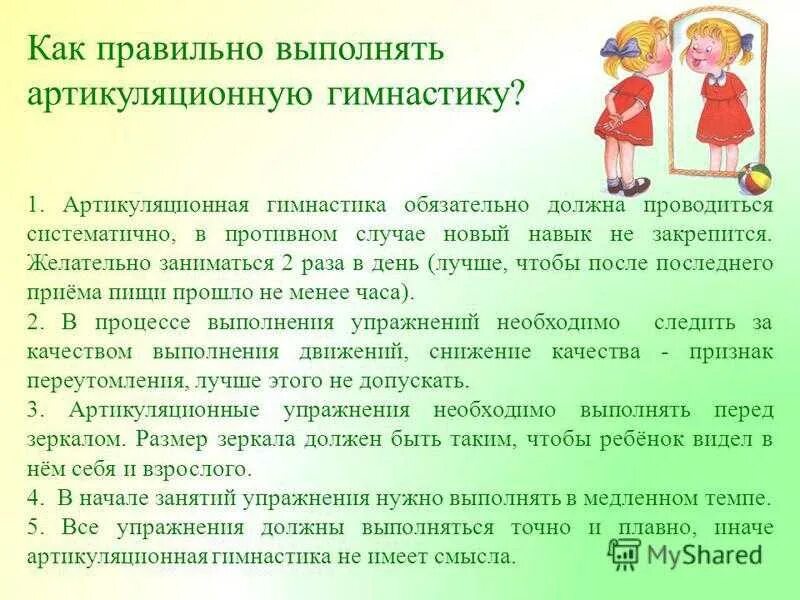 Как правильно выполнять артикуляционную гимнастику?

1. Артикуляционная гимнастика обязательно должна проводиться систематично, в противном случае новый навык не закрепится. Желательно заниматься 2 раза в день (лучше, чтобы после последнего приёма пищи прошло не менее часа).
2. В процессе выполнения упражнений необходимо следить за качеством выполнения движений, снижение качества - признак переутомления, лучше этого не допускать.
3. Артикуляционные упражнения необходимо выполнять перед зеркалом. Размер зеркала должен быть таким, чтобы ребёнок видел в нём себя и взрослого.
4. В начале занятий упражнения нужно выполнять в медленном темпе.
5. Все упражнения должны выполняться точно и плавно, иначе артикуляционная гимнастика не имеет смысла.

MyShared